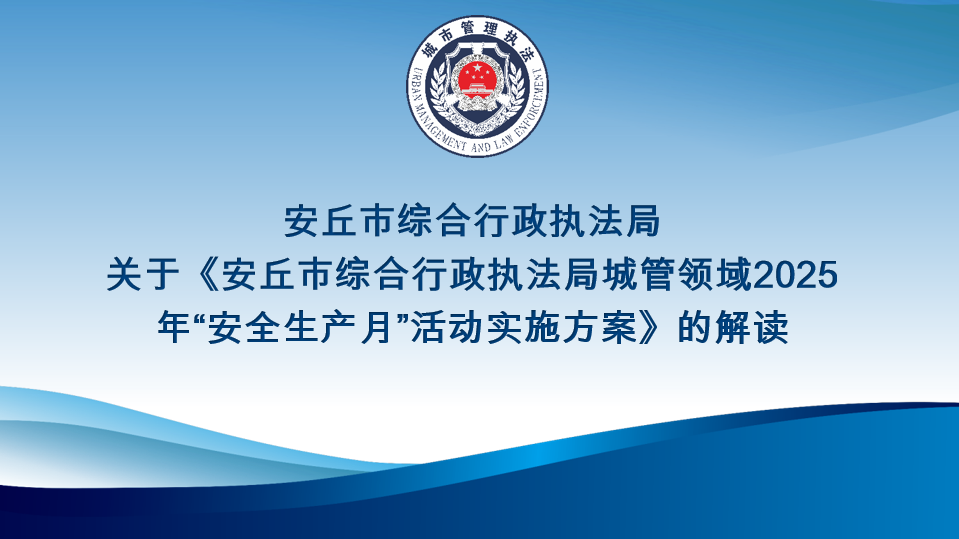 城市管理执法
URBAN MANAGEMENT AND LAW ENFORCEMENT

安丘市综合行政执法局
关于《安丘市综合行政执法局城管领域2025年“安全生产月”活动实施方案》的解读